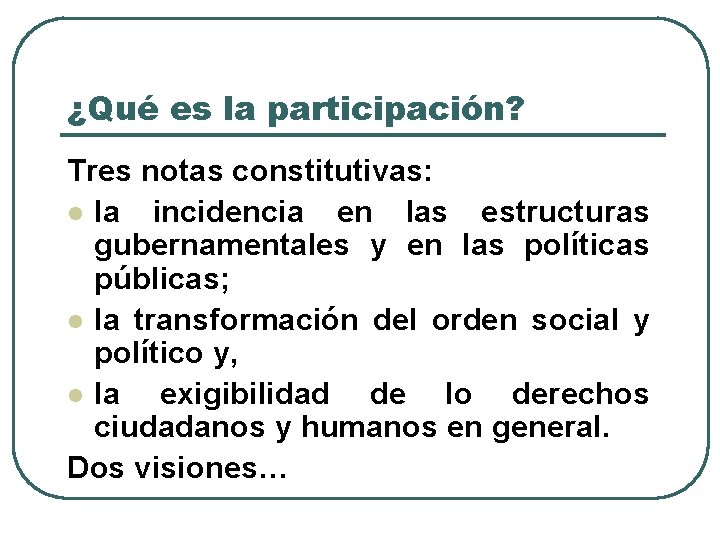 ¿Qué es la participación?

Tres notas constitutivas:

- la incidencia en las estructuras gubernamentales y en las políticas públicas;
- la transformación del orden social y político y,
- la exigibilidad de lo derechos ciudadanos y humanos en general.

Dos visiones…